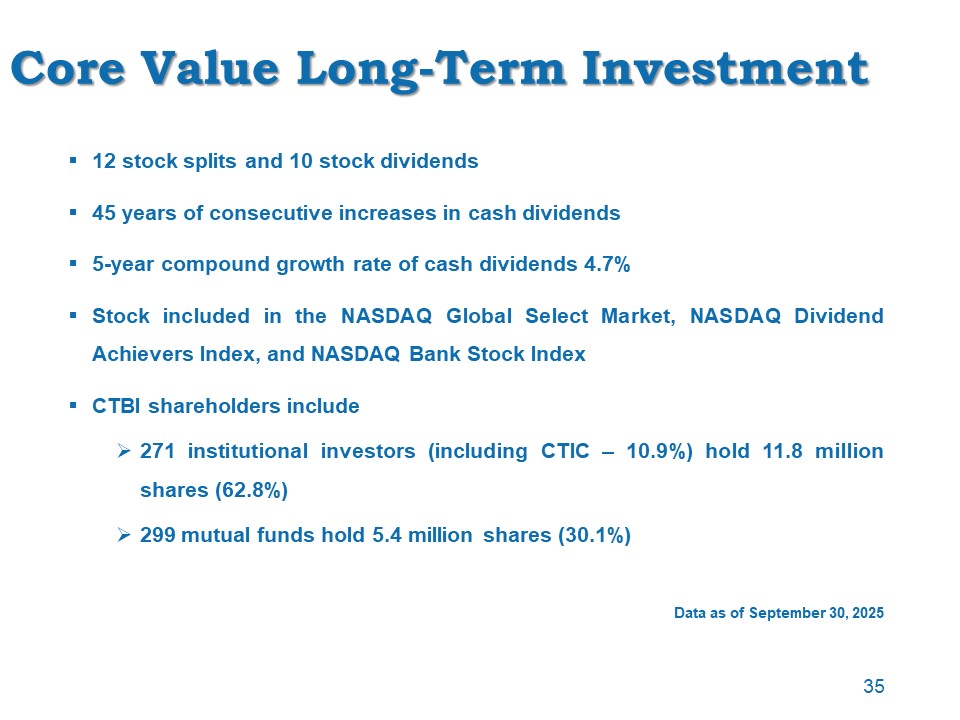 Core Value Long-Term Investment

▪ 12 stock splits and 10 stock dividends

▪ 45 years of consecutive increases in cash dividends

▪ 5-year compound growth rate of cash dividends 4.7%

▪ Stock included in the NASDAQ Global Select Market, NASDAQ Dividend Achievers Index, and NASDAQ Bank Stock Index

▪ CTBI shareholders include

➢ 271 institutional investors (including CTIC – 10.9%) hold 11.8 million shares (62.8%)

➢ 299 mutual funds hold 5.4 million shares (30.1%)

Data as of September 30, 2025

35